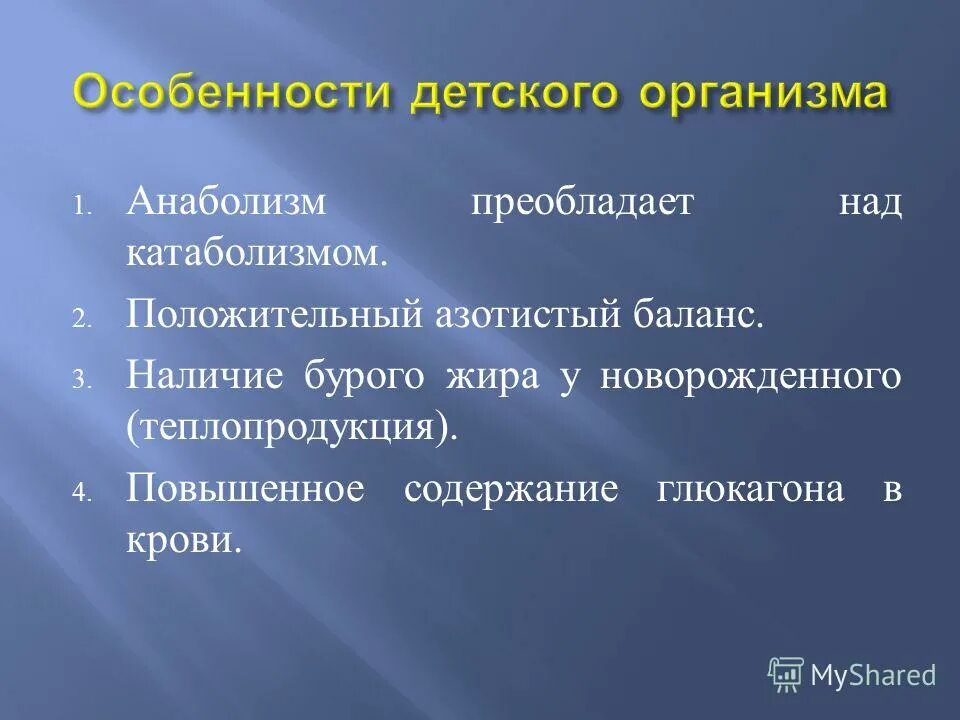 Особенности детского организма

1. Анаболизм преобладает над катаболизмом.

2. Положительный азотистый баланс.

3. Наличие бурого жира у новорожденного (теплопродукция).

4. Повышенное содержание глюкагона в крови.

MyShared